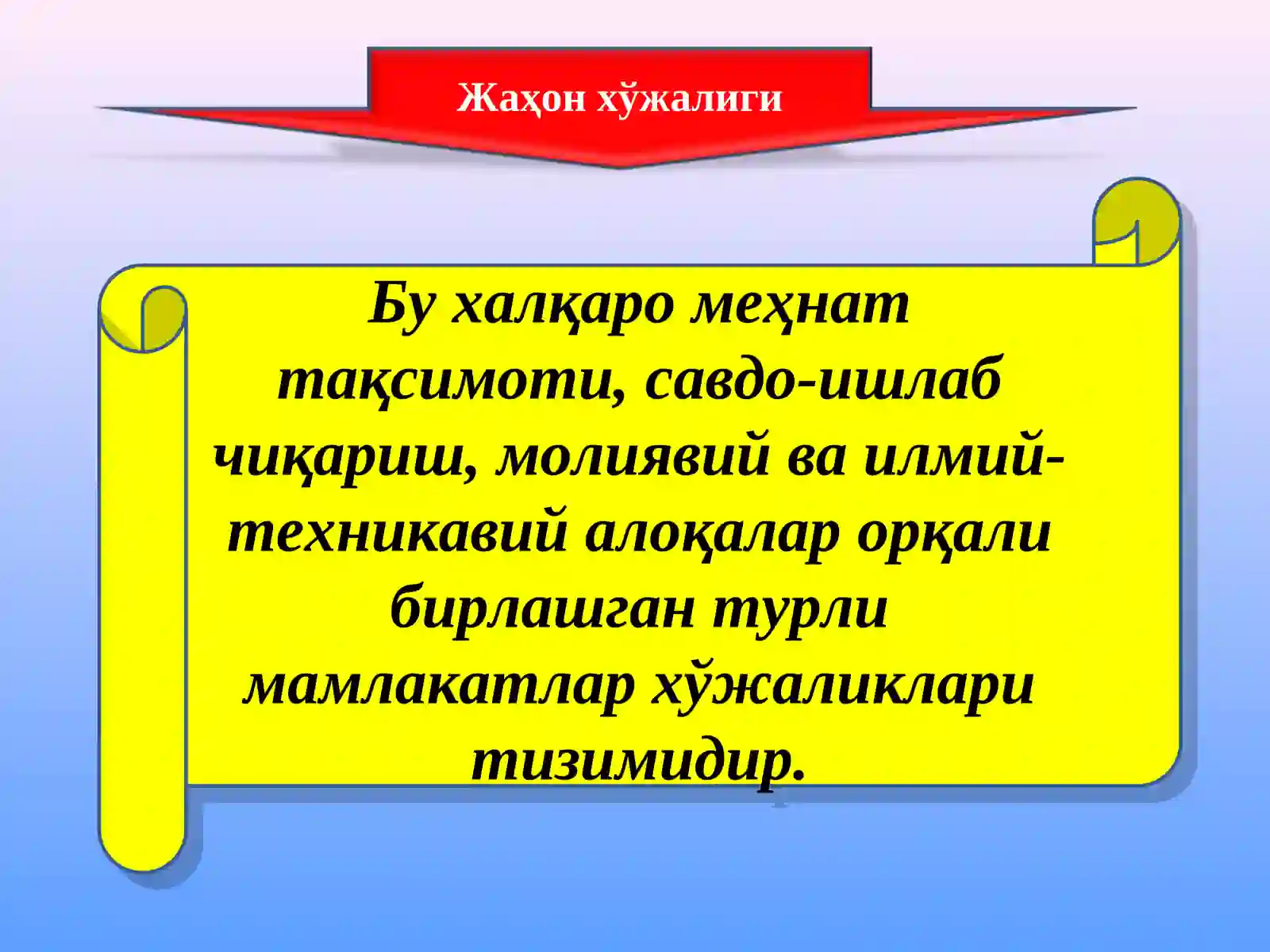 Жаҳон хўжалиги

Бу халқаро меҳнат тақсимоти, савдо-ишлаб чиқариш, молиявий ва илмий-техникавий алоқалар орқали бирлашган турли мамлакатлар хўжаликлари тизимидир.